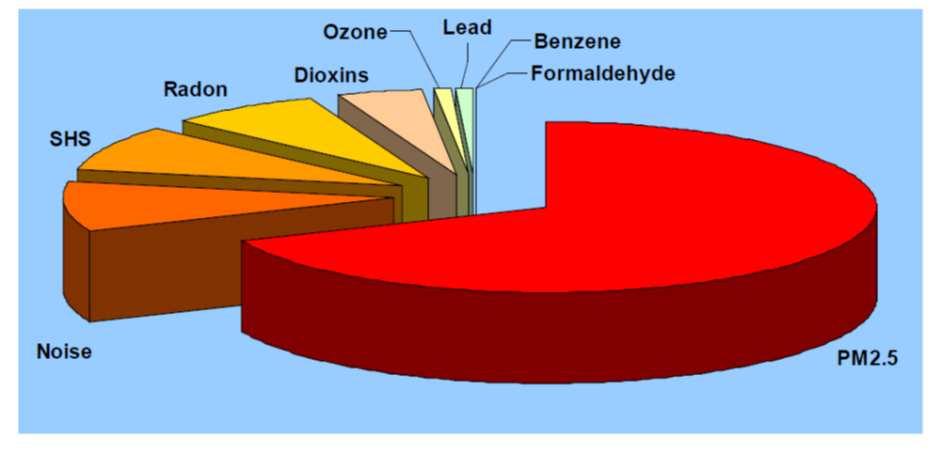 Ozone
Lead
Benzene
Formaldehyde
Dioxins
Radon
SHS
Noise
PM2.5